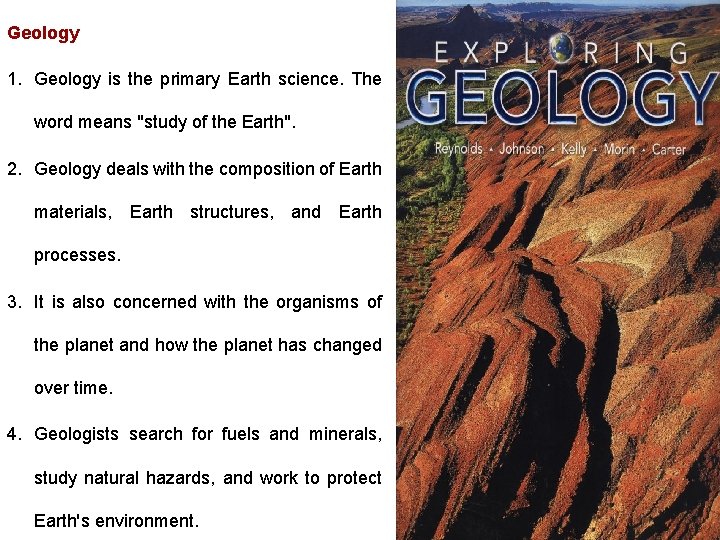 Geology

1. Geology is the primary Earth science. The word means "study of the Earth".

2. Geology deals with the composition of Earth materials, Earth structures, and Earth processes.

3. It is also concerned with the organisms of the planet and how the planet has changed over time.

4. Geologists search for fuels and minerals, study natural hazards, and work to protect Earth's environment.

EXPLORING
GEOLOGY
Reynolds · Johnson · Kelly · Morin · Carter